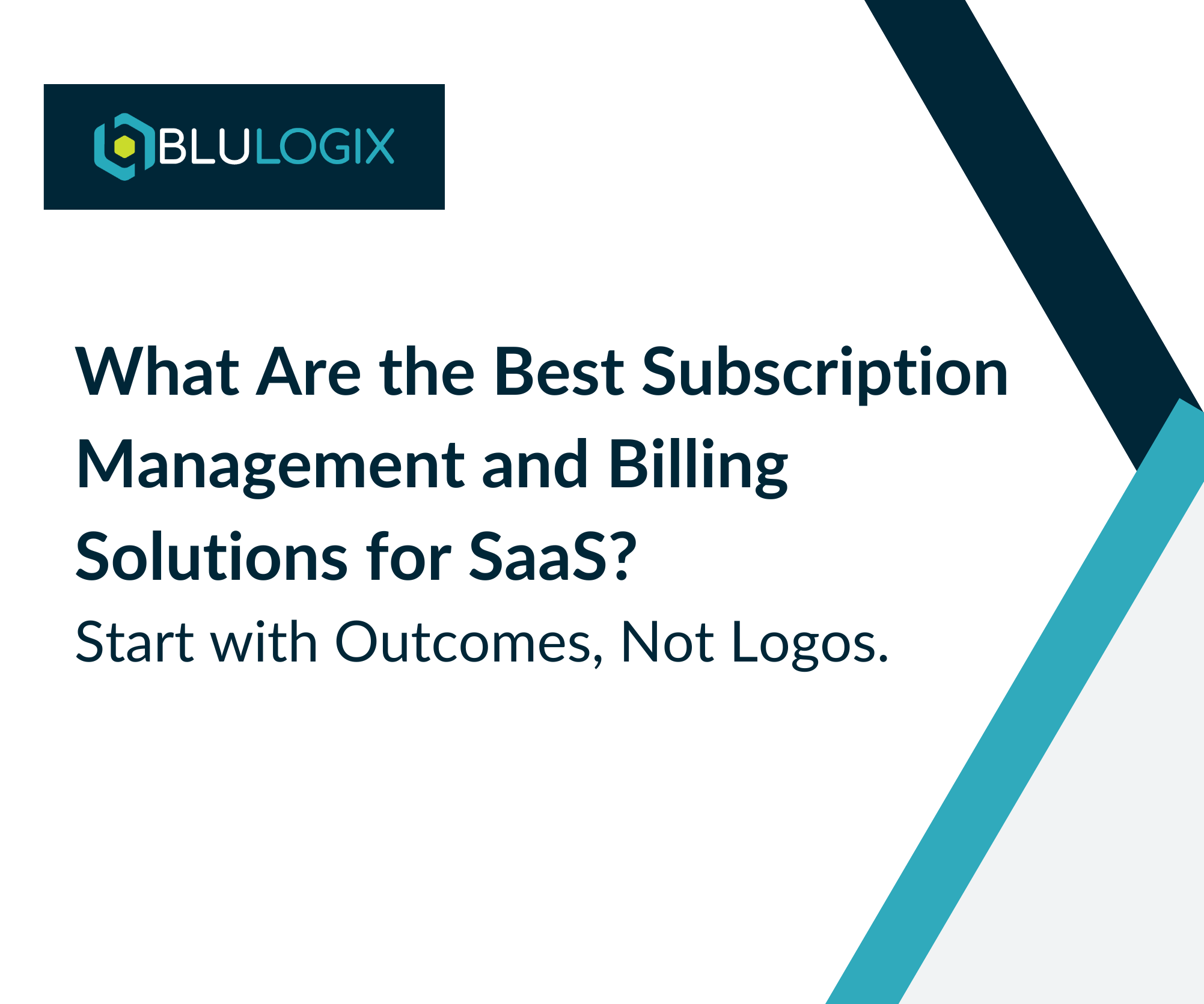 BLULOGIX

What Are the Best Subscription Management and Billing Solutions for SaaS?

Start with Outcomes, Not Logos.